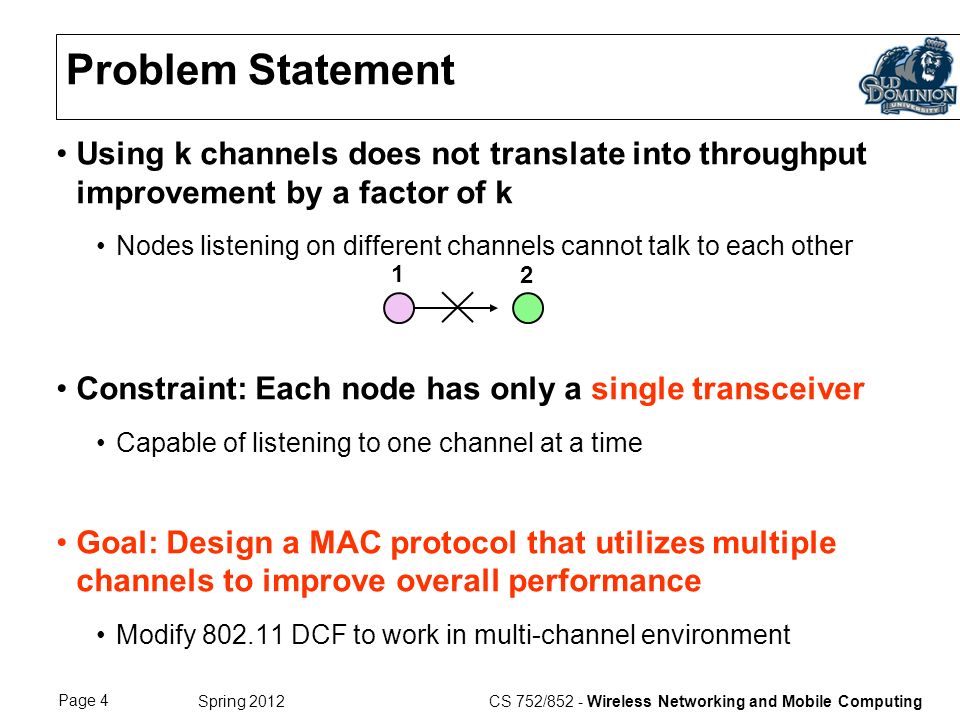 Problem Statement

OLD DOMINION UNIVERSITY

• Using k channels does not translate into throughput improvement by a factor of k

• Nodes listening on different channels cannot talk to each other

1

2

• Constraint: Each node has only a single transceiver

• Capable of listening to one channel at a time

• Goal: Design a MAC protocol that utilizes multiple channels to improve overall performance

• Modify 802.11 DCF to work in multi-channel environment

Page 4

Spring 2012

CS 752/852 - Wireless Networking and Mobile Computing